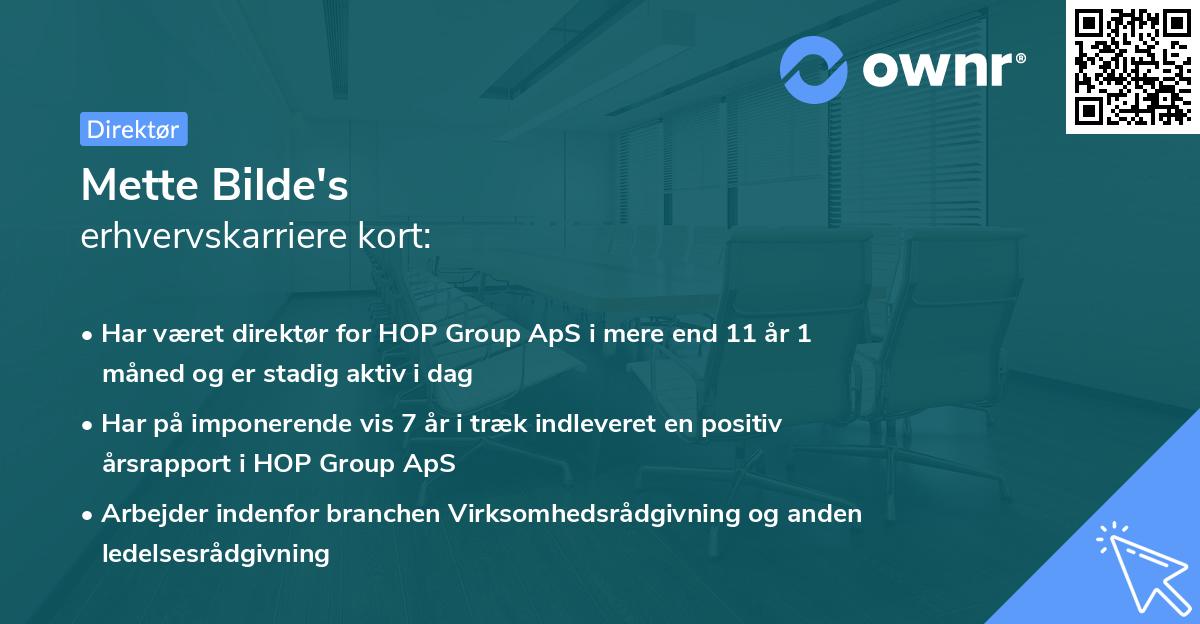 ownr®

Direktør

Mette Bilde's
erhvervskarriere kort:

• Har været direktør for HOP Group ApS i mere end 11 år 1 måned og er stadig aktiv i dag

• Har på imponerende vis 7 år i træk indleveret en positiv årsrapport i HOP Group ApS

• Arbejder indenfor branchen Virksomhedsrådgivning og anden ledelsesrådgivning